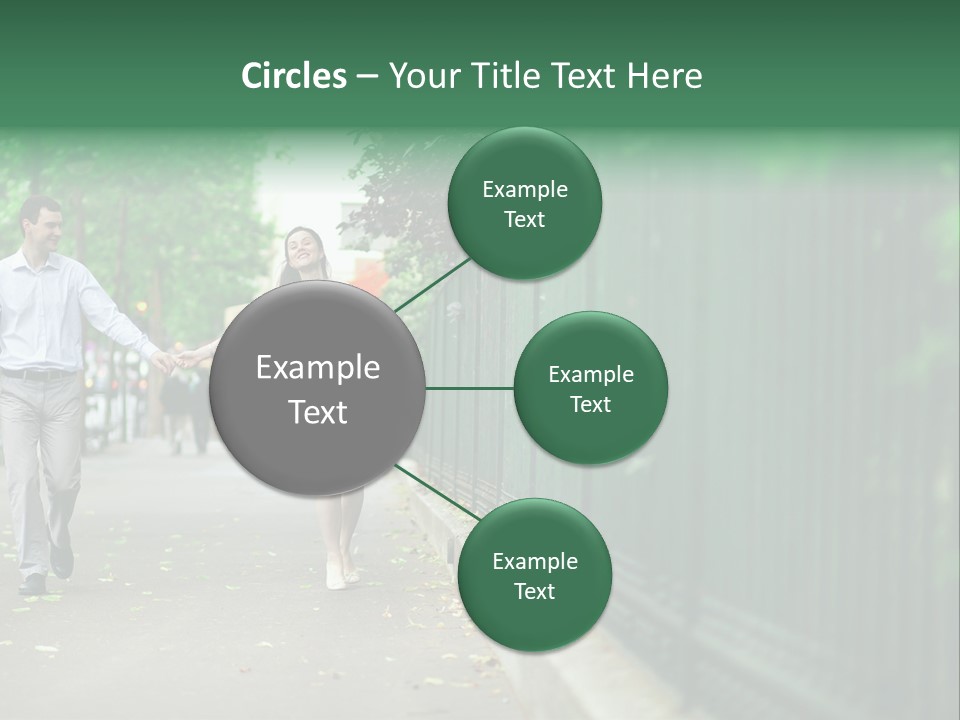 Circles – Your Title Text Here

Example Text

Example Text

Example Text

Example Text